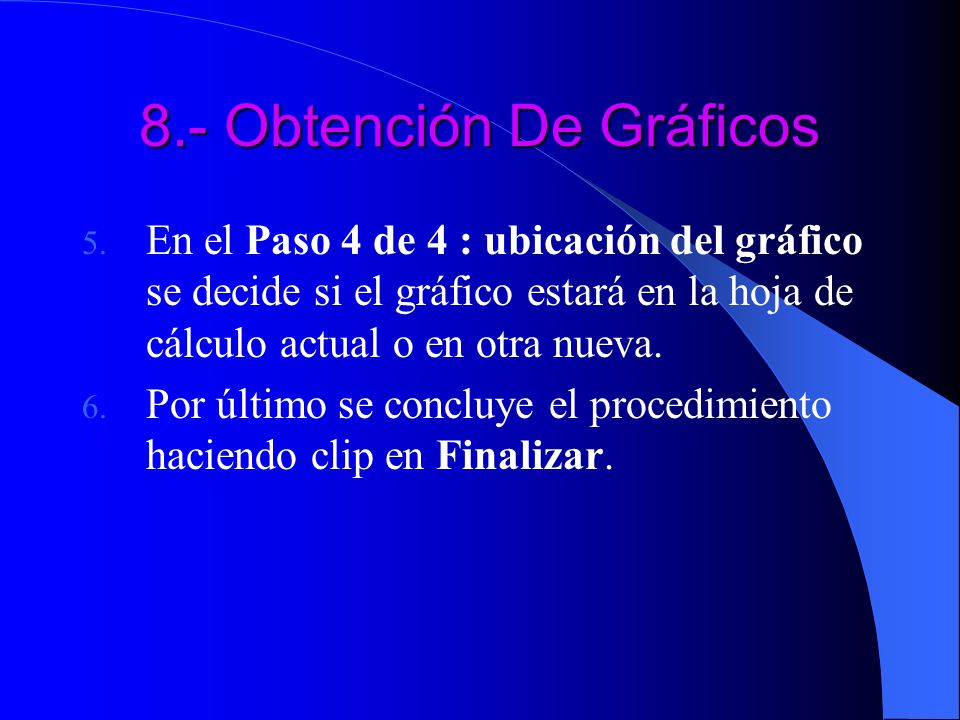 8.- Obtención De Gráficos

5. En el Paso 4 de 4 : ubicación del gráfico se decide si el gráfico estará en la hoja de cálculo actual o en otra nueva.

6. Por último se concluye el procedimiento haciendo clip en Finalizar.